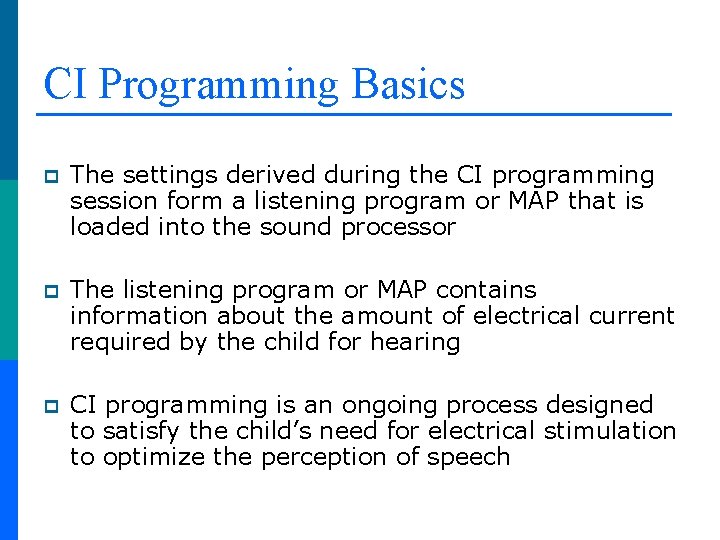 CI Programming Basics

The settings derived during the CI programming session form a listening program or MAP that is loaded into the sound processor

The listening program or MAP contains information about the amount of electrical current required by the child for hearing

CI programming is an ongoing process designed to satisfy the child's need for electrical stimulation to optimize the perception of speech